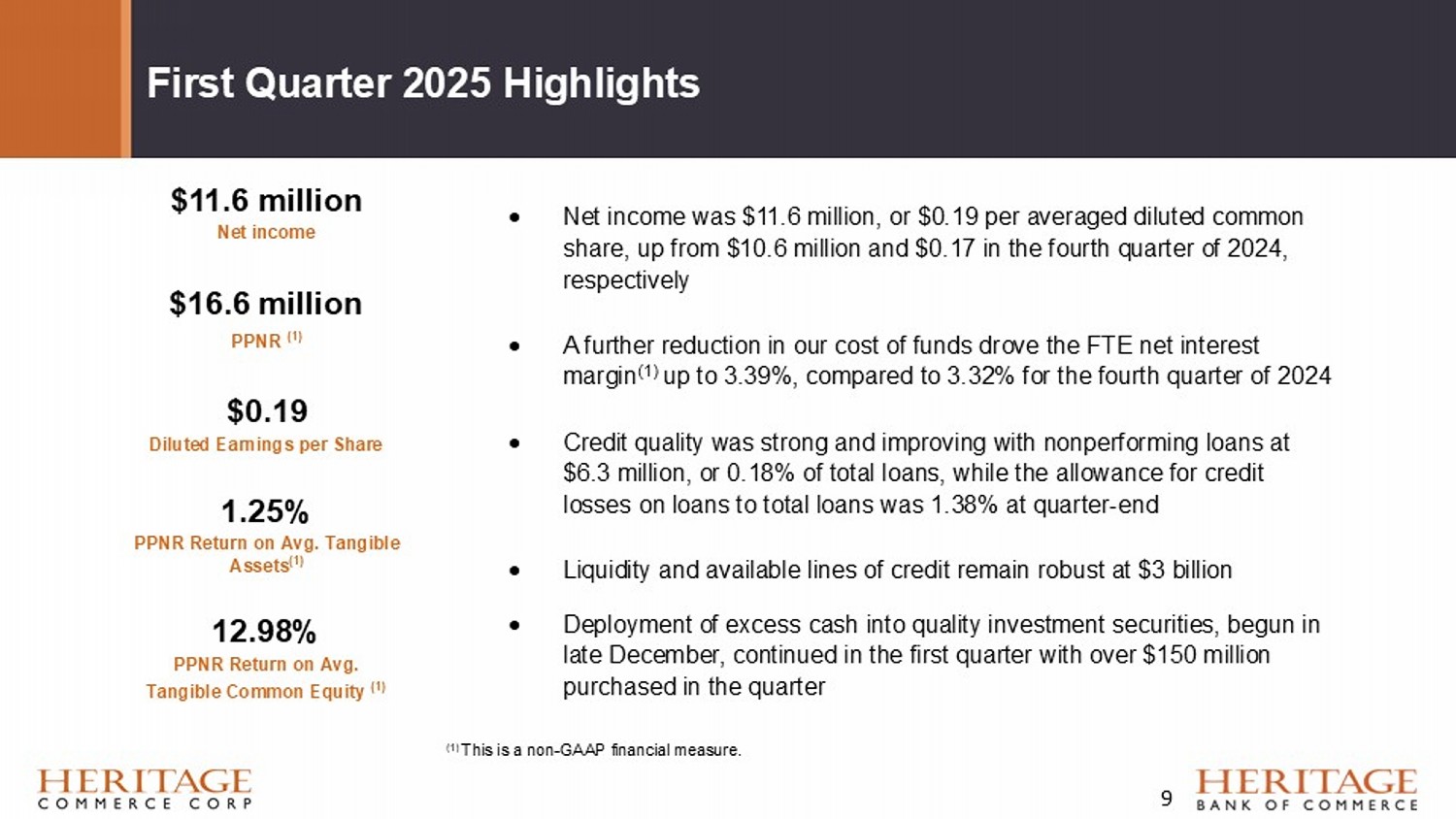 First Quarter 2025 Highlights

$11.6 million
Net income

$16.6 million
PPNR $^{(1)}$

$0.19
Diluted Earnings per Share

1.25%
PPNR Return on Avg. Tangible Assets$^{(1)}$

12.98%
PPNR Return on Avg. Tangible Common Equity $^{(1)}$

• Net income was $11.6 million, or $0.19 per averaged diluted common share, up from $10.6 million and $0.17 in the fourth quarter of 2024, respectively

• A further reduction in our cost of funds drove the FTE net interest margin$^{(1)}$ up to 3.39%, compared to 3.32% for the fourth quarter of 2024

• Credit quality was strong and improving with nonperforming loans at $6.3 million, or 0.18% of total loans, while the allowance for credit losses on loans to total loans was 1.38% at quarter-end

• Liquidity and available lines of credit remain robust at $3 billion

• Deployment of excess cash into quality investment securities, begun in late December, continued in the first quarter with over $150 million purchased in the quarter

$^{(1)}$ This is a non-GAAP financial measure.

HERITAGE COMMERCE CORP

9

HERITAGE BANK OF COMMERCE